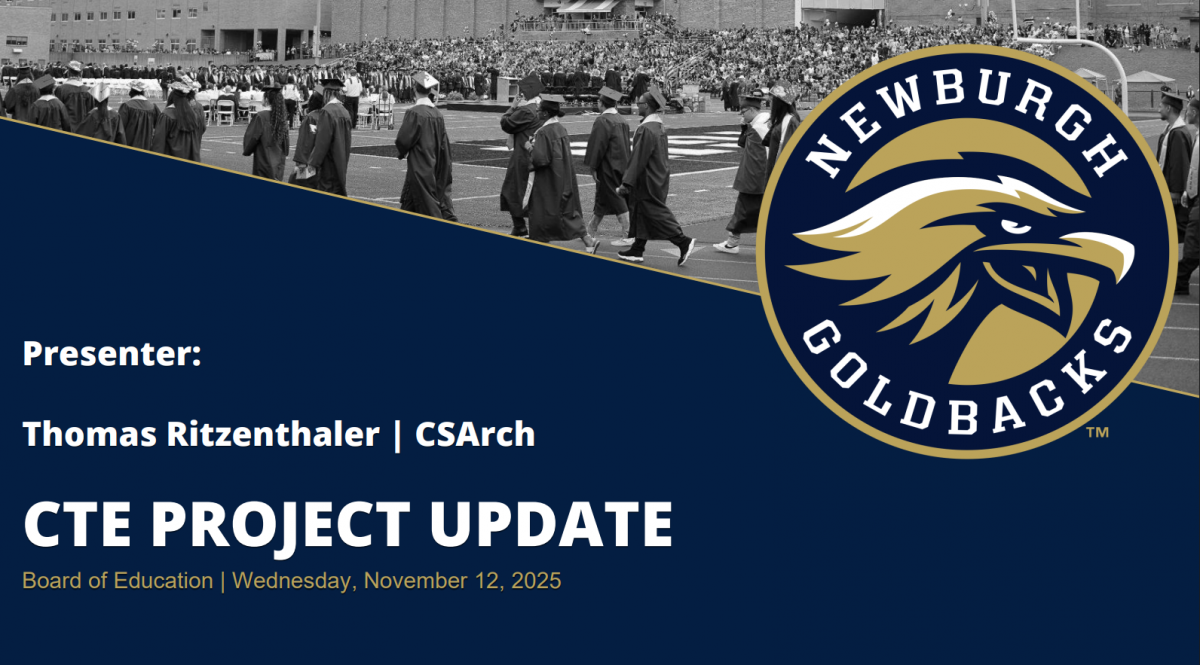 NEWBURGH
GOLDBACKS
™

Presenter:

Thomas Ritzenthaler | CSArch

CTE PROJECT UPDATE

Board of Education | Wednesday, November 12, 2025